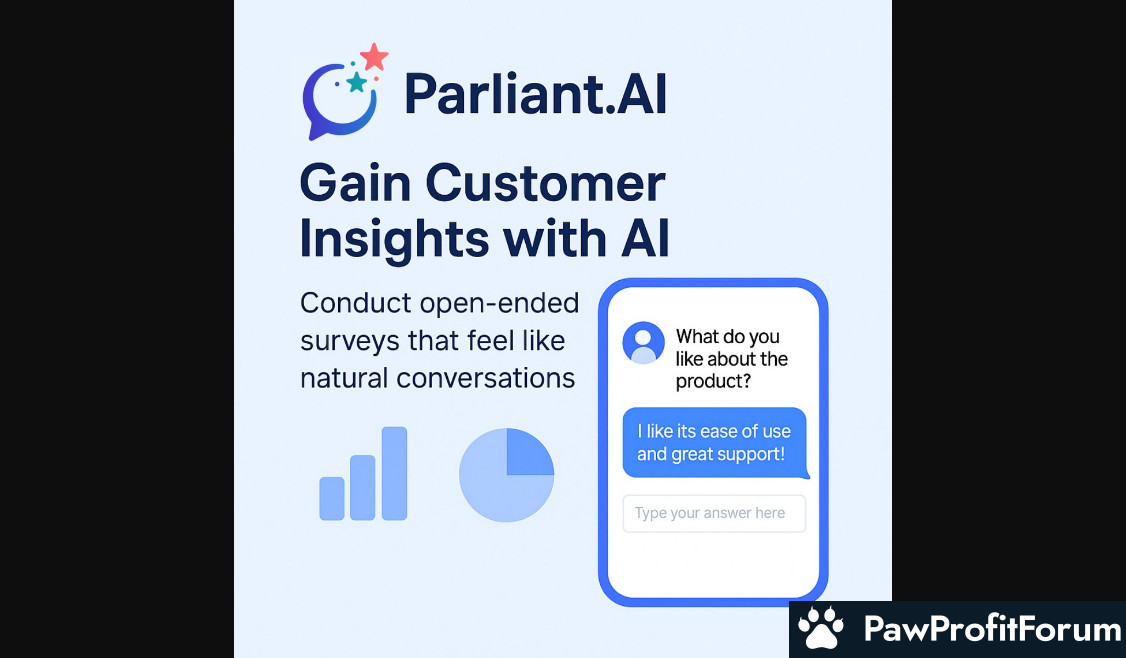 Parliant.AI

Gain Customer Insights with AI

Conduct open-ended surveys that feel like natural conversations

What do you like about the product?

I like its ease of use and great support!

Type your answer here

PawProfitForum